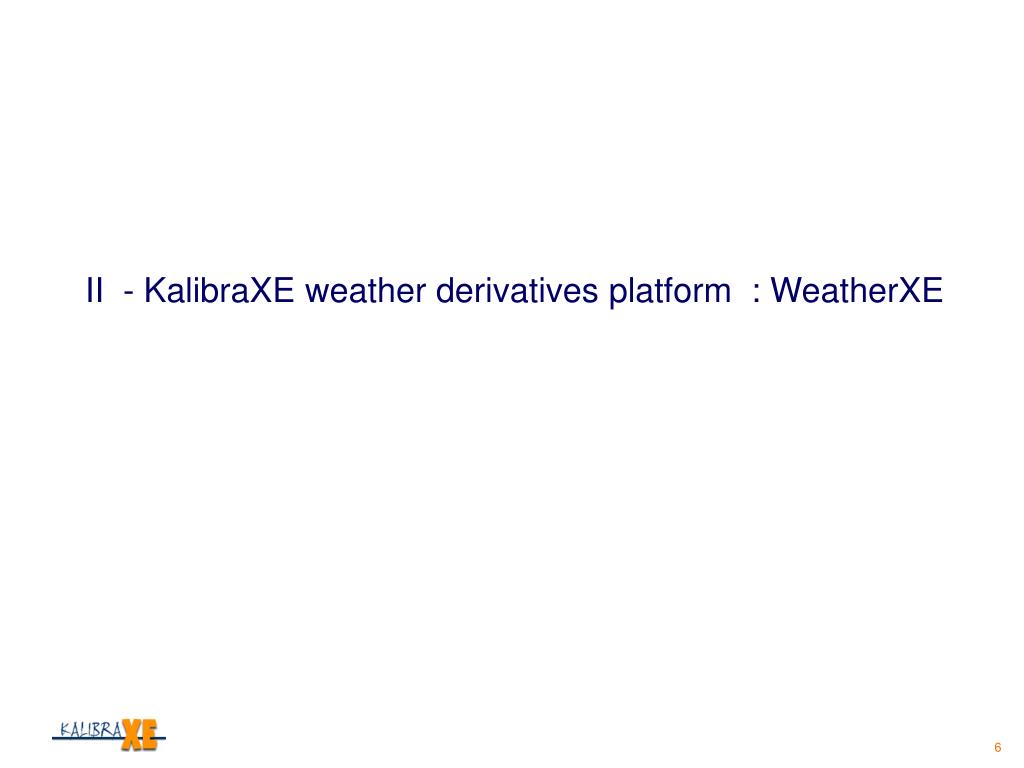 II - KalibraXE weather derivatives platform : WeatherXE

KALIBRAXE

6